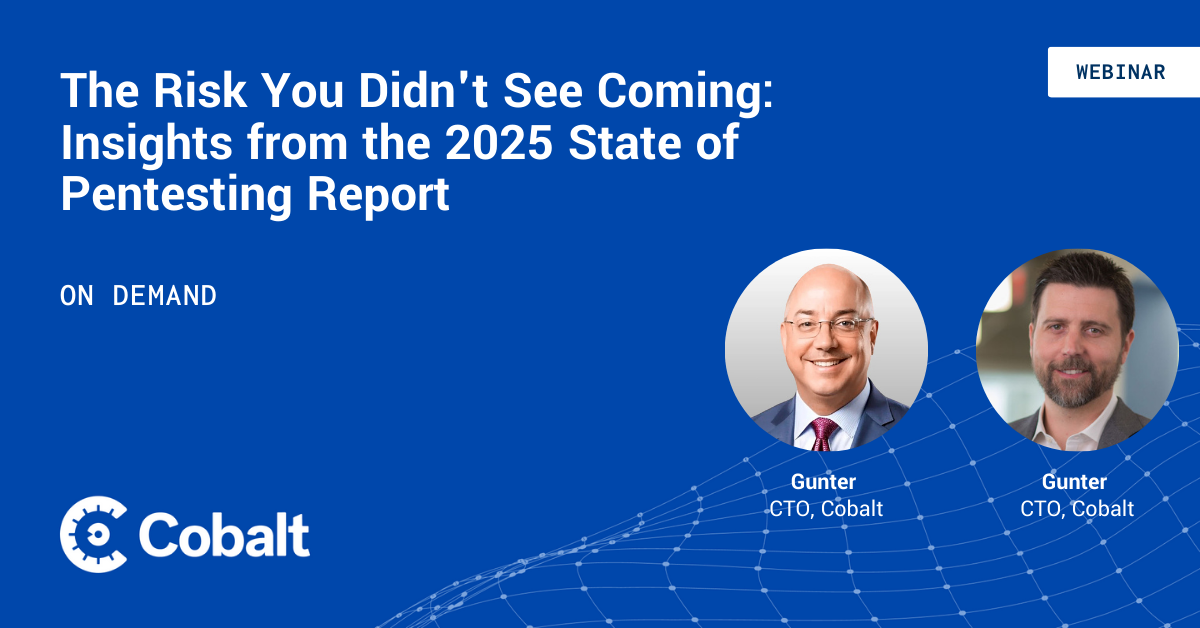 WEBINAR

The Risk You Didn't See Coming: Insights from the 2025 State of Pentesting Report

ON DEMAND

Gunter
CTO, Cobalt

Gunter
CTO, Cobalt

Cobalt